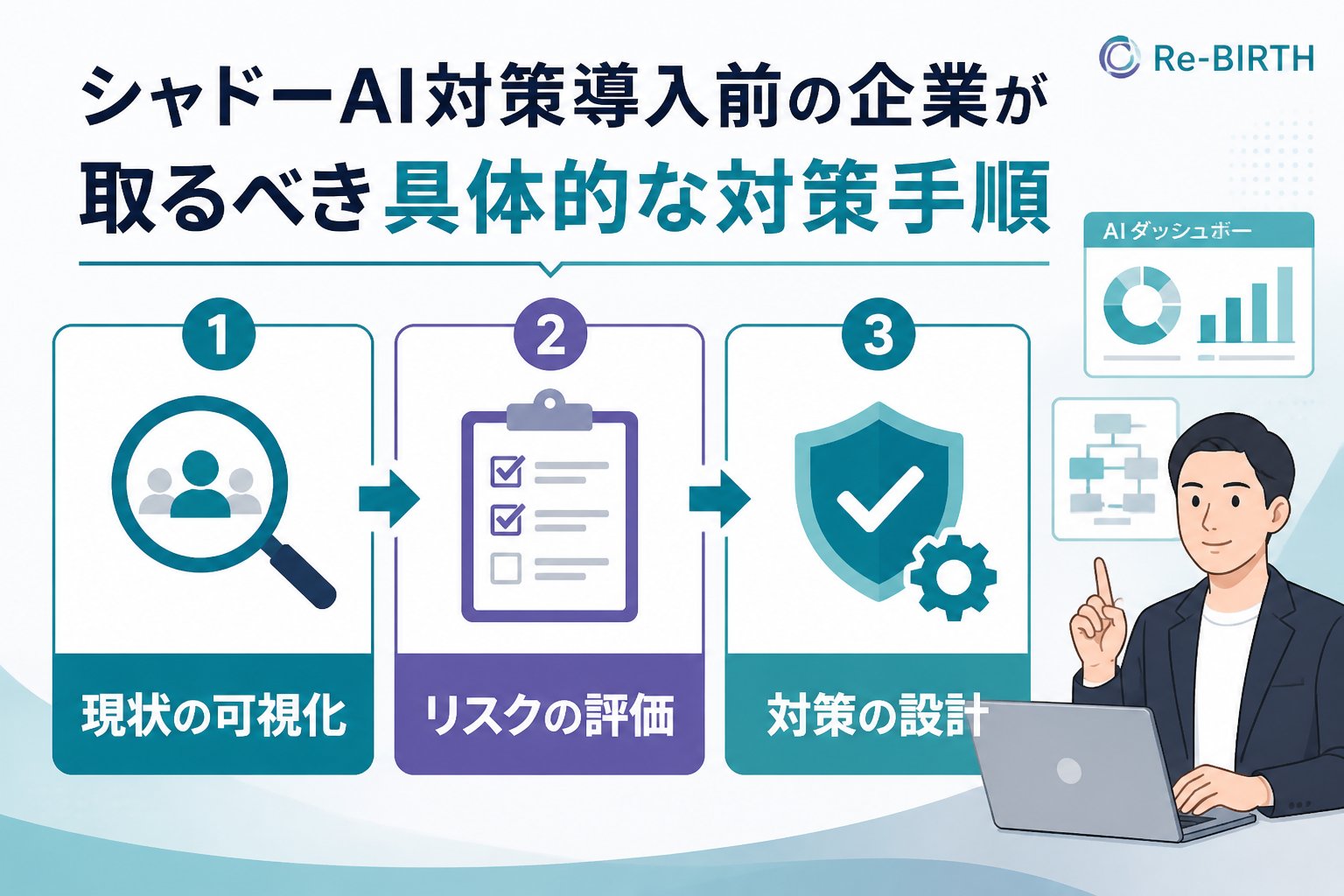 Re-BIRTH

シャドーAI対策導入前の企業が取るべき具体的な対策手順

AIダッシュボー

1
現状の可視化

2
リスクの評価

3
対策の設計